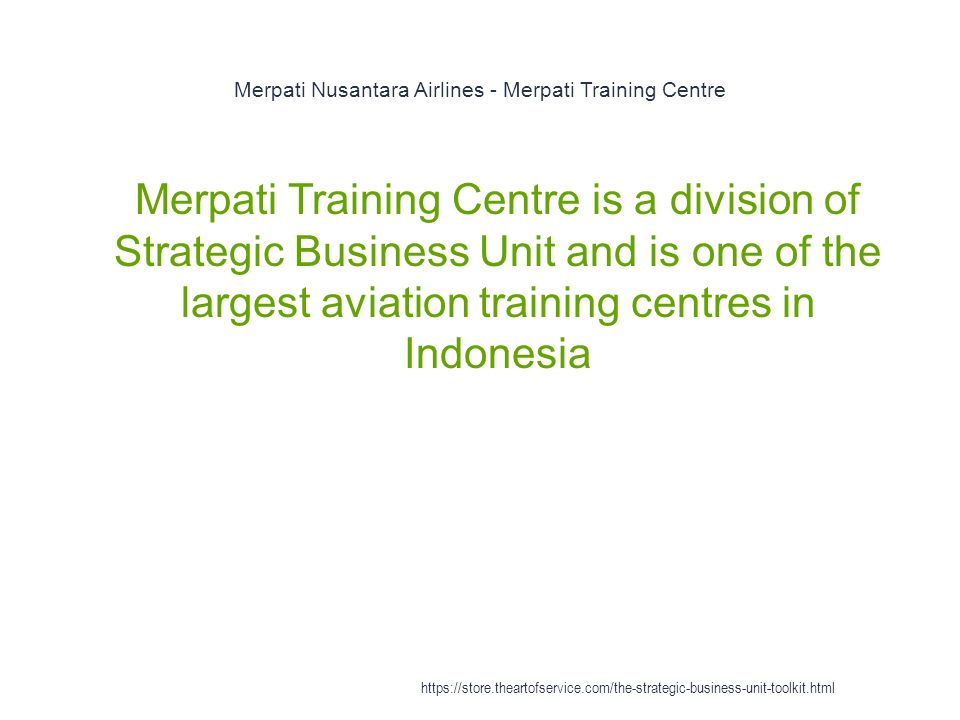 Merpati Nusantara Airlines - Merpati Training Centre

Merpati Training Centre is a division of Strategic Business Unit and is one of the largest aviation training centres in Indonesia

https://store.theartofservice.com/the-strategic-business-unit-toolkit.html